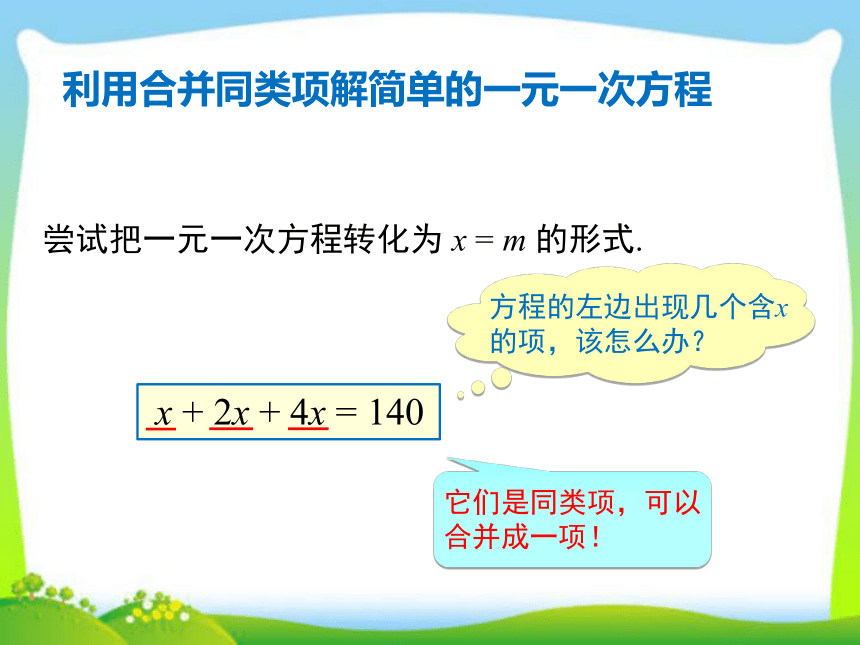 利用合并同类项解简单的一元一次方程

尝试把一元一次方程转化为 $x = m$ 的形式.

方程的左边出现几个含$x$的项，该怎么办？

$x + 2x + 4x = 140$

它们是同类项，可以合并成一项！